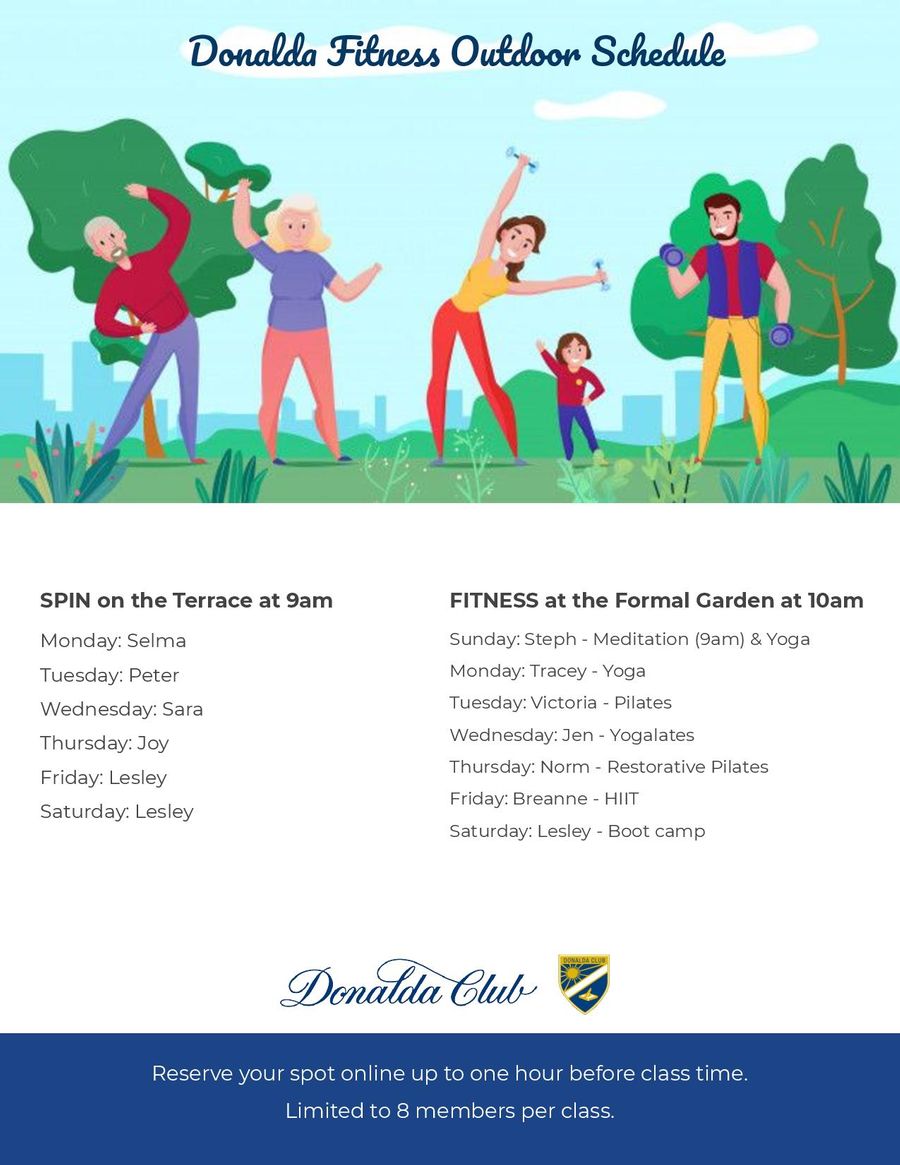 Donalda Fitness Outdoor Schedule

SPIN on the Terrace at 9am

Monday: Selma
Tuesday: Peter
Wednesday: Sara
Thursday: Joy
Friday: Lesley
Saturday: Lesley

FITNESS at the Formal Garden at 10am

Sunday: Steph - Meditation (9am) & Yoga
Monday: Tracey - Yoga
Tuesday: Victoria - Pilates
Wednesday: Jen - Yogalates
Thursday: Norm - Restorative Pilates
Friday: Breanne - HIIT
Saturday: Lesley - Boot camp

Donalda Club

DONALDA CLUB

Reserve your spot online up to one hour before class time.
Limited to 8 members per class.